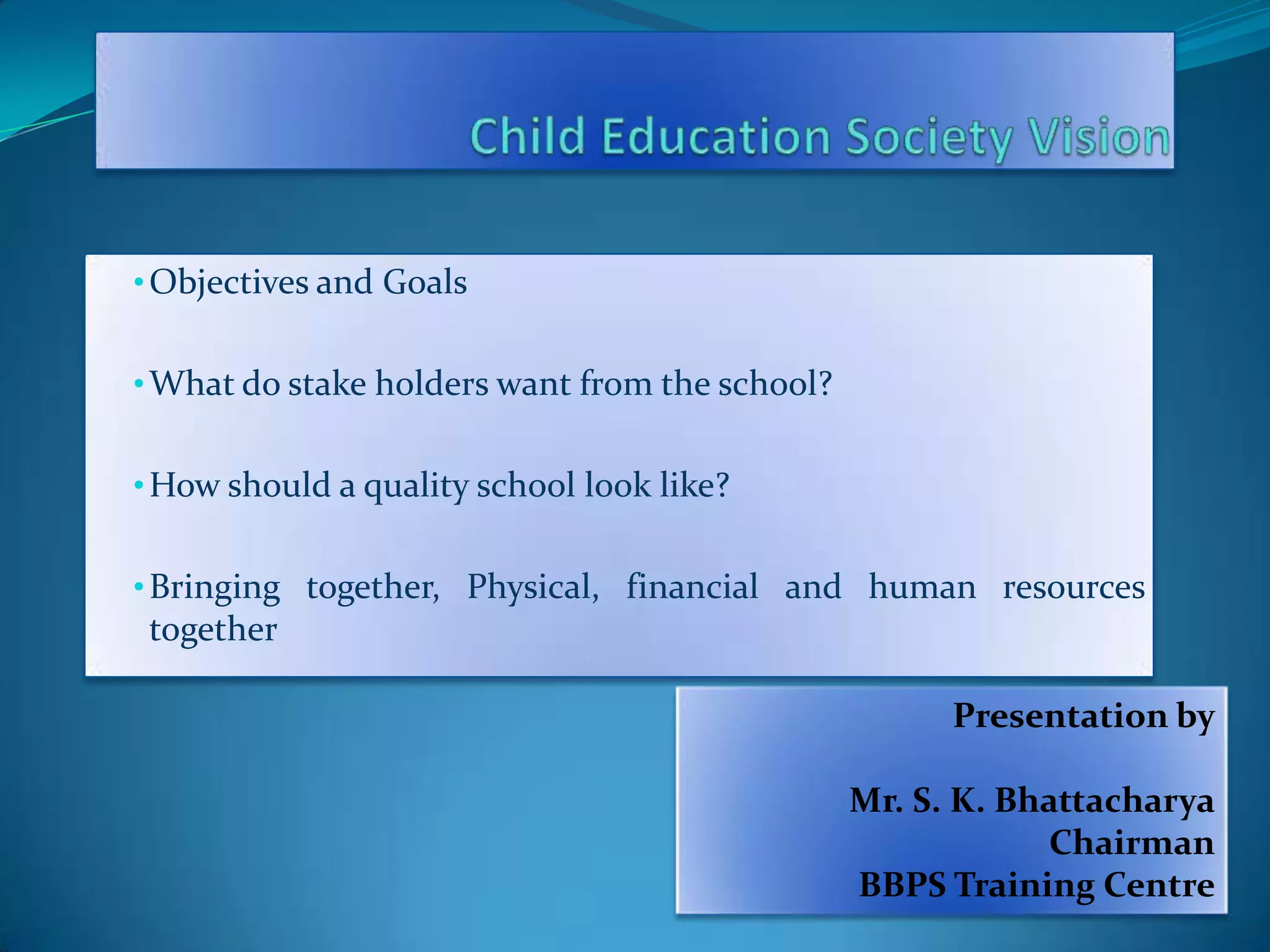 Child Education Society Vision

• Objectives and Goals

• What do stake holders want from the school?

• How should a quality school look like?

• Bringing together, Physical, financial and human resources together

Presentation by

Mr. S. K. Bhattacharya
Chairman
BBPS Training Centre